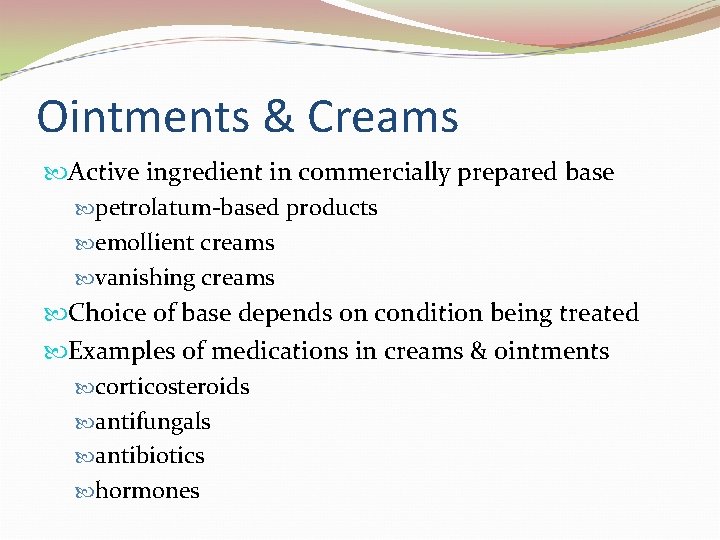 Ointments & Creams

Active ingredient in commercially prepared base
petrolatum-based products
emollient creams
vanishing creams
Choice of base depends on condition being treated
Examples of medications in creams & ointments
corticosteroids
antifungals
antibiotics
hormones